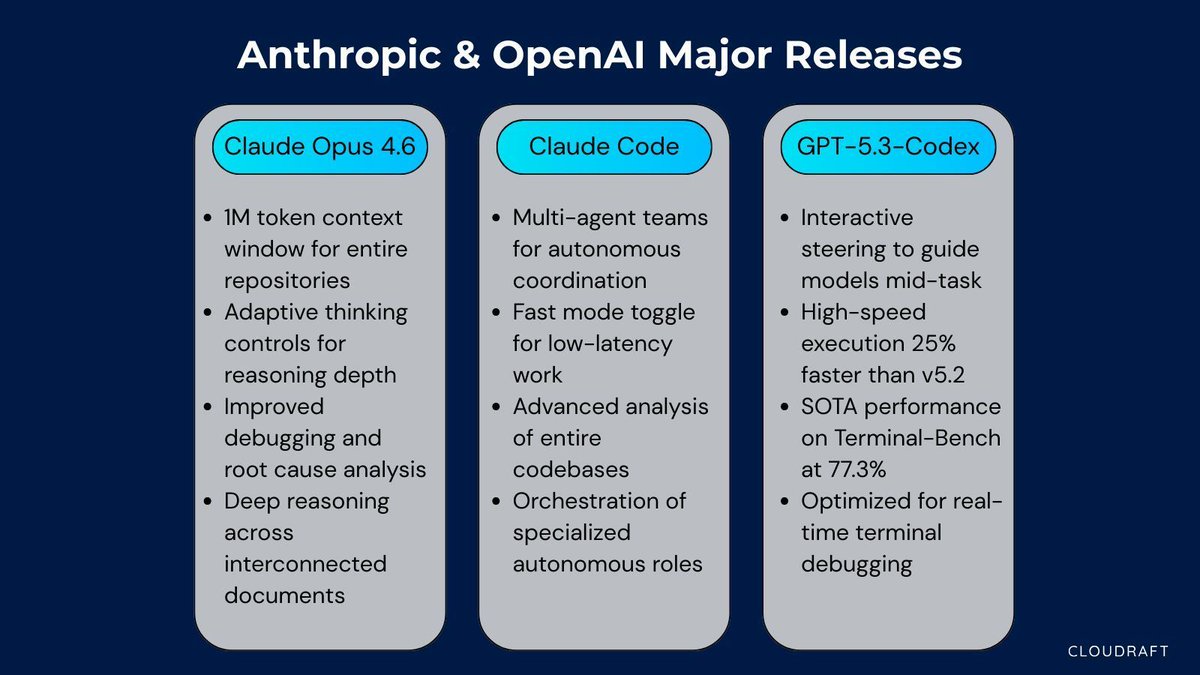 Anthropic & OpenAI Major Releases

Claude Opus 4.6

- 1M token context window for entire repositories
- Adaptive thinking controls for reasoning depth
- Improved debugging and root cause analysis
- Deep reasoning across interconnected documents

Claude Code

- Multi-agent teams for autonomous coordination
- Fast mode toggle for low-latency work
- Advanced analysis of entire codebases
- Orchestration of specialized autonomous roles

GPT-5.3-Codex

- Interactive steering to guide models mid-task
- High-speed execution 25% faster than v5.2
- SOTA performance on Terminal-Bench at 77.3%
- Optimized for real-time terminal debugging

CLOUDRAFT